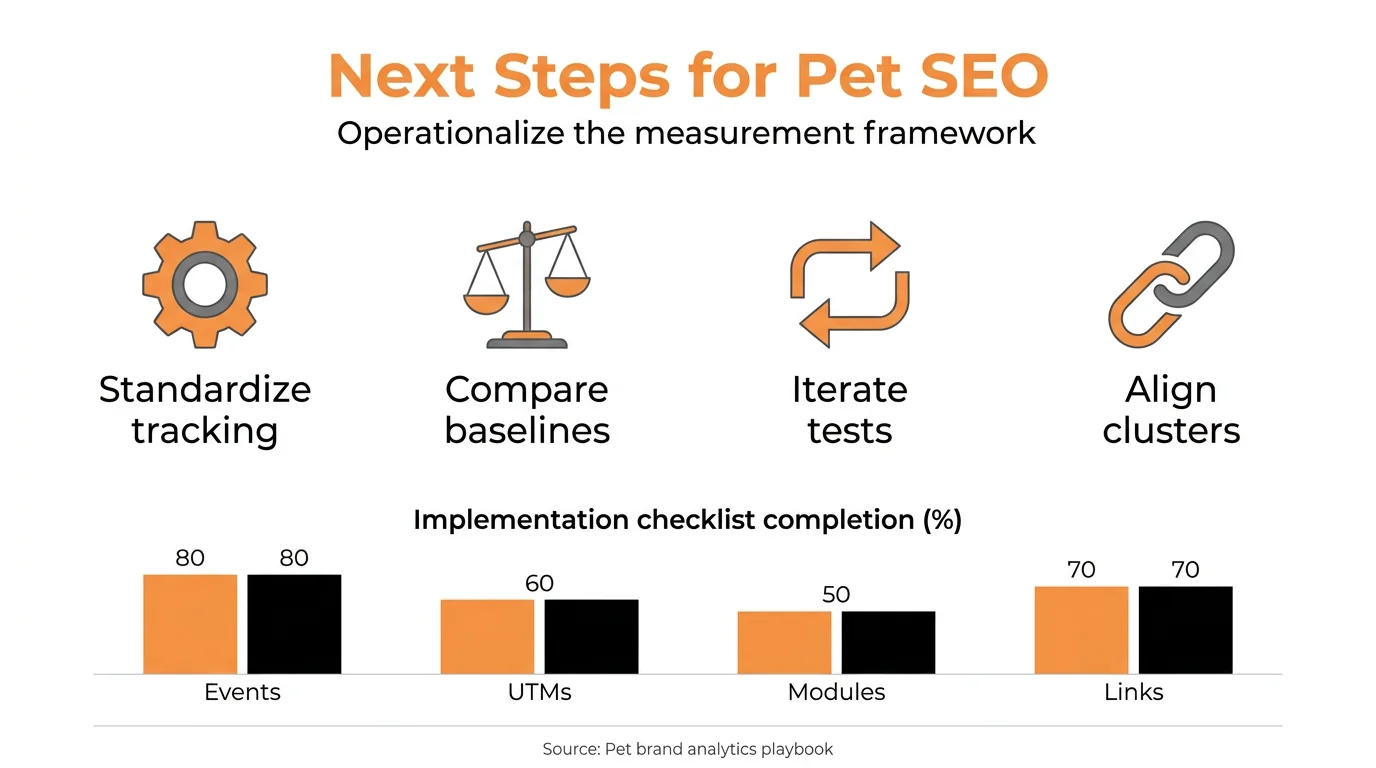 Next Steps for Pet SEO

Operationalize the measurement framework

Standardize tracking

Compare baselines

Iterate tests

Align clusters

Implementation checklist completion (%)

80 80
60
50
70 70

Events
UTMs
Modules
Links

Source: Pet brand analytics playbook